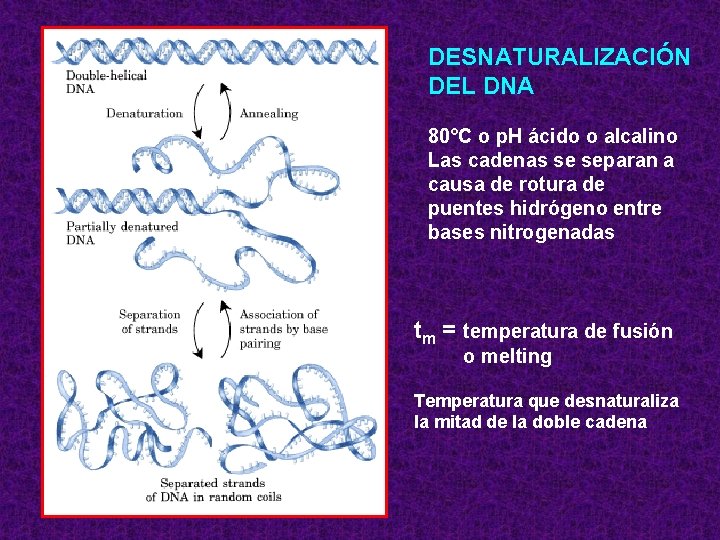 Double-helical DNA

Denaturation

Annealing

Partially denatured DNA

Separation of strands

Association of strands by base pairing

Separated strands of DNA in random coils

DESNATURALIZACIÓN DEL DNA

80°C o pH ácido o alcalino
Las cadenas se separan a causa de rotura de puentes hidrógeno entre bases nitrogenadas

$t_m$ = temperatura de fusión o melting

Temperatura que desnaturaliza la mitad de la doble cadena